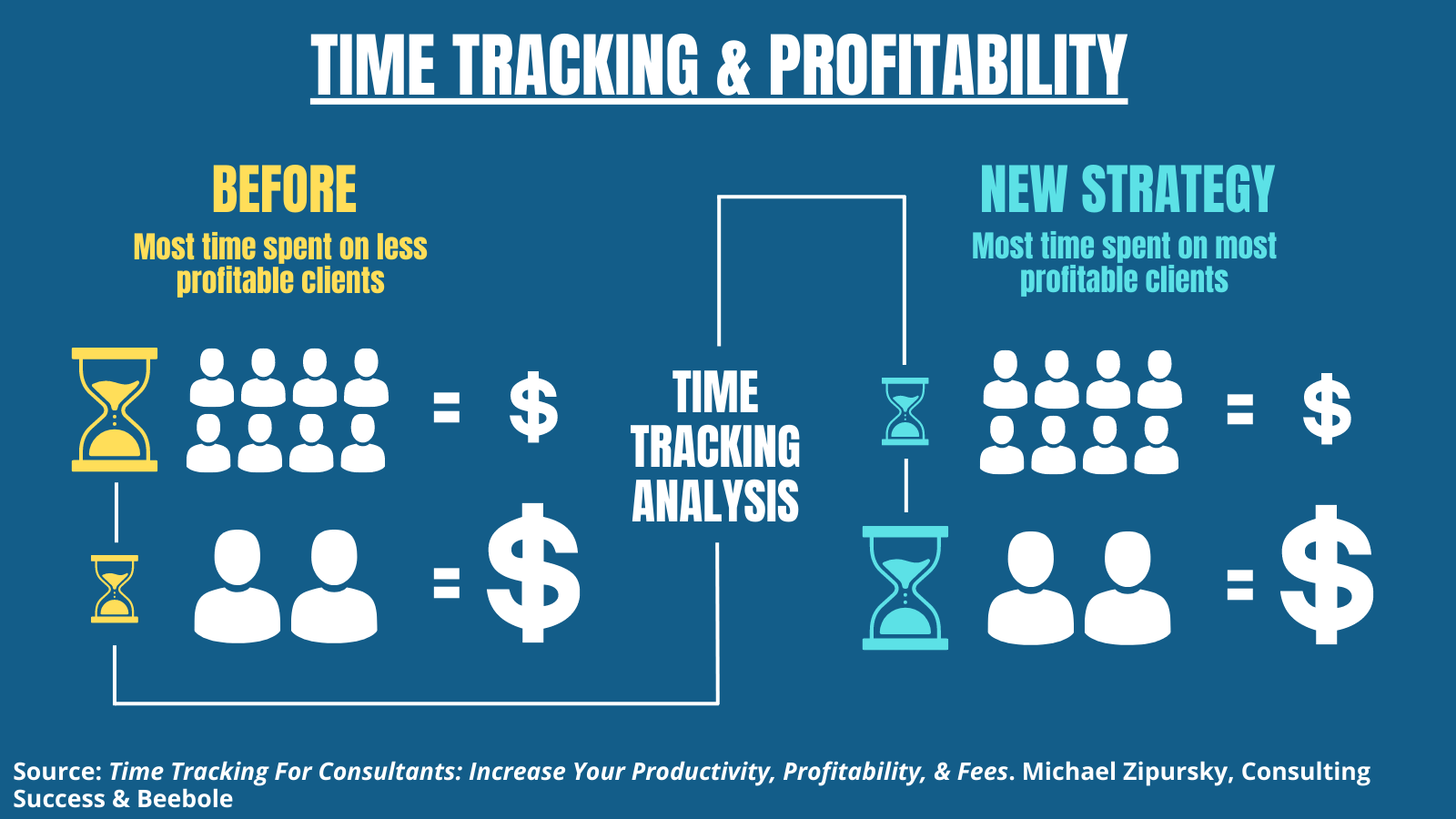 TIME TRACKING & PROFITABILITY

BEFORE
Most time spent on less profitable clients

= $

= $

TIME TRACKING ANALYSIS

NEW STRATEGY
Most time spent on most profitable clients

= $

= $

Source: Time Tracking For Consultants: Increase Your Productivity, Profitability, & Fees. Michael Zipursky, Consulting Success & Beebole